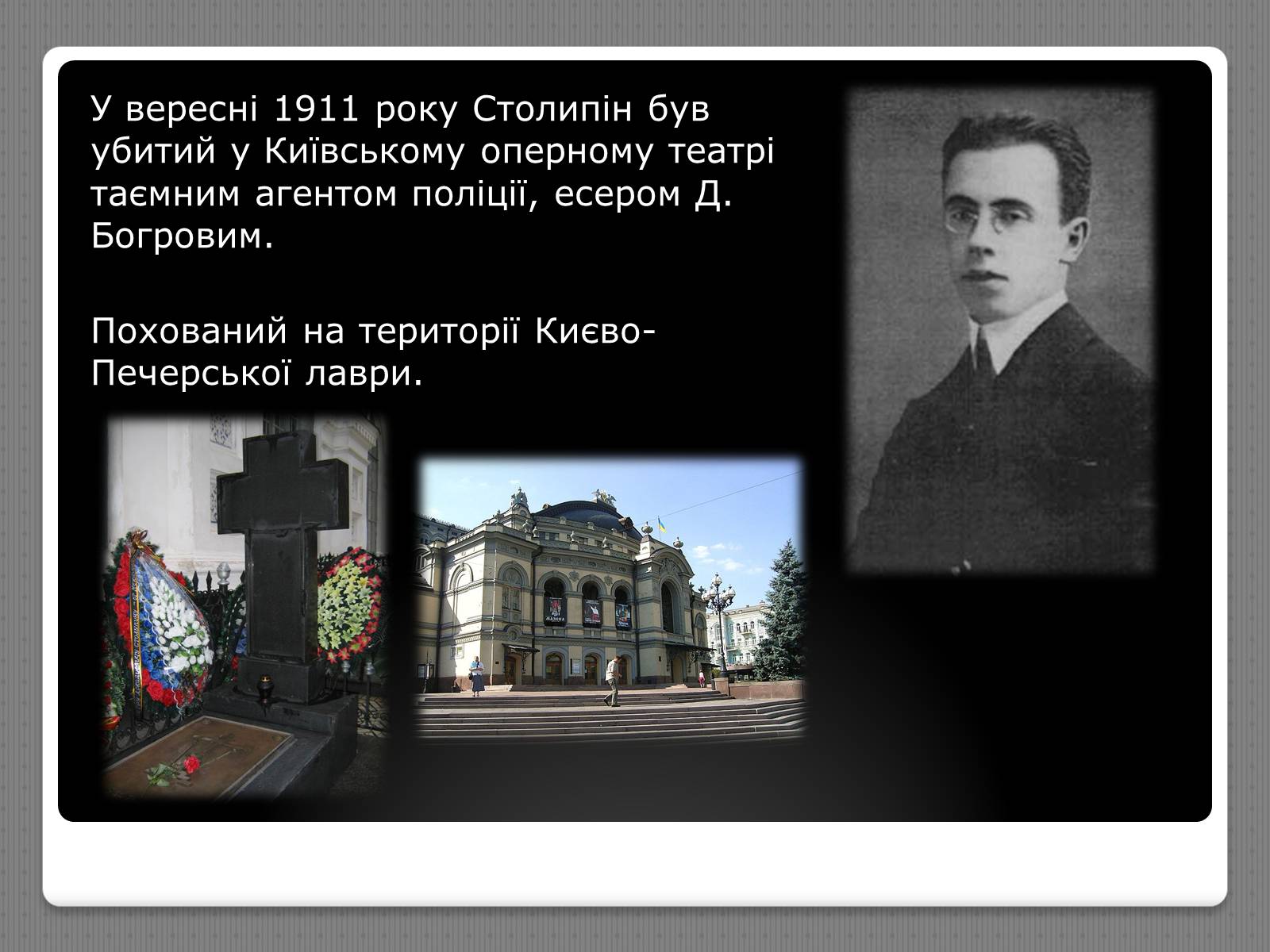 У вересні 1911 року Столипін був убитий у Київському оперному театрі таємним агентом поліції, есером Д. Богровим.

Похований на території Києво-Печерської лаври.